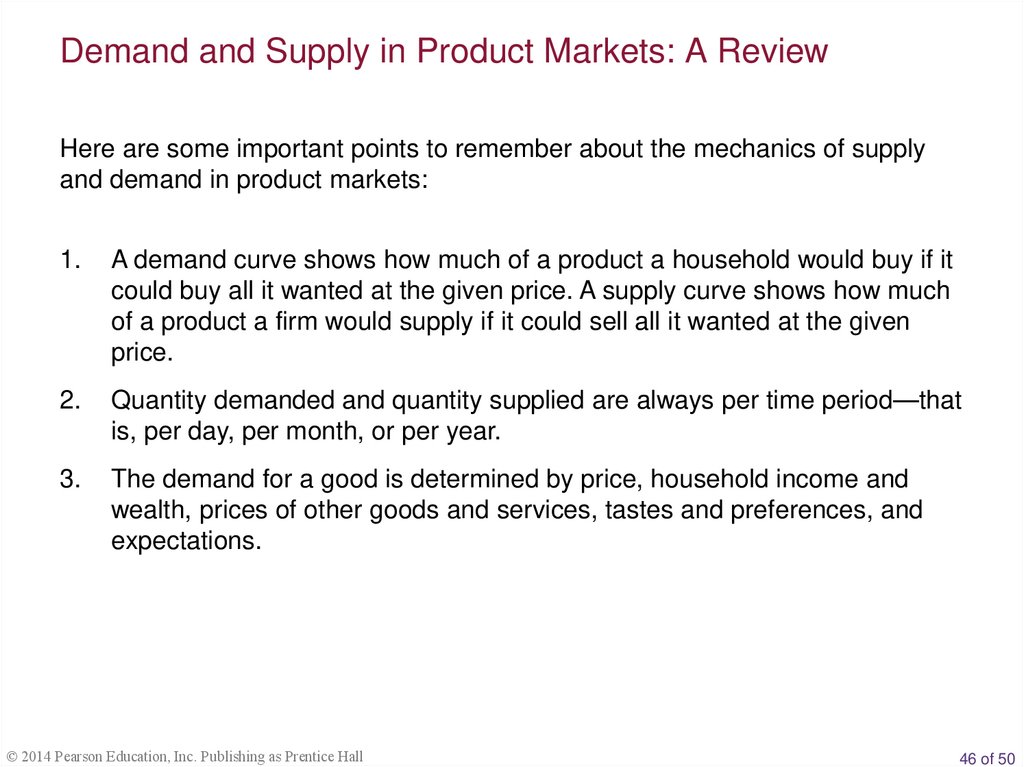 Demand and Supply in Product Markets: A Review

Here are some important points to remember about the mechanics of supply and demand in product markets:

1. A demand curve shows how much of a product a household would buy if it could buy all it wanted at the given price. A supply curve shows how much of a product a firm would supply if it could sell all it wanted at the given price.

2. Quantity demanded and quantity supplied are always per time period—that is, per day, per month, or per year.

3. The demand for a good is determined by price, household income and wealth, prices of other goods and services, tastes and preferences, and expectations.

© 2014 Pearson Education, Inc. Publishing as Prentice Hall

46 of 50